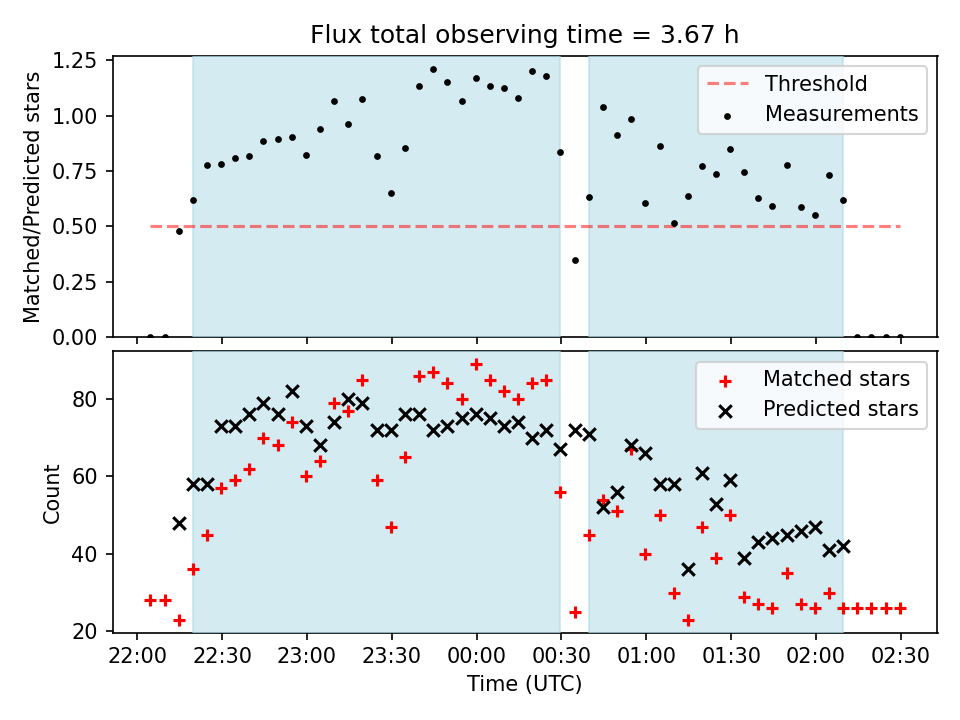 Flux total observing time = 3.67 h

Matched/Predicted stars

1.25
1.00
0.75
0.50
0.25
0.00

Threshold
Measurements

Count

80
60
40
20

Matched stars
Predicted stars

22:00 22:30 23:00 23:30 00:00 00:30 01:00 01:30 02:00 02:30

Time (UTC)